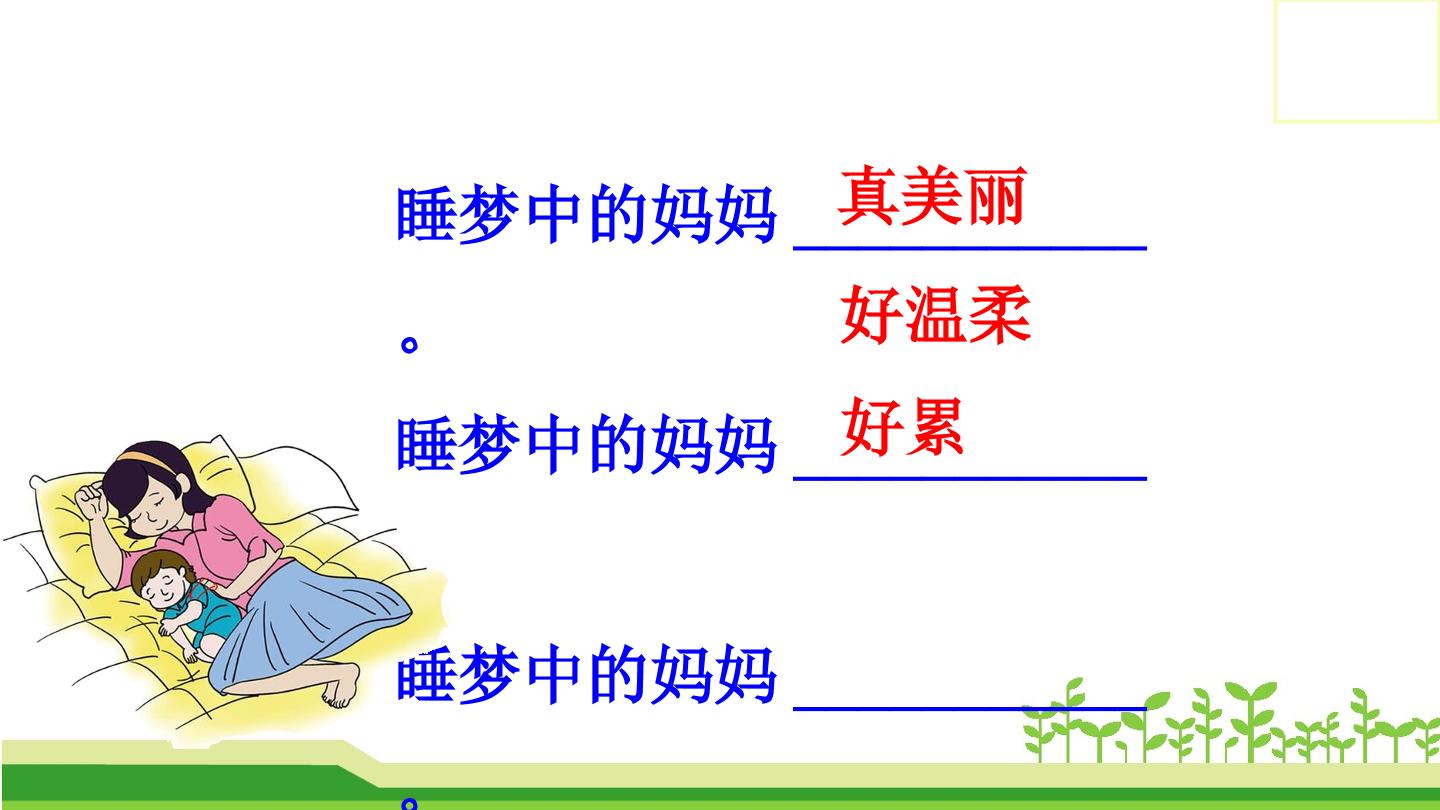 睡梦中的妈妈 真美丽 。

睡梦中的妈妈 好温柔

睡梦中的妈妈 好累 。